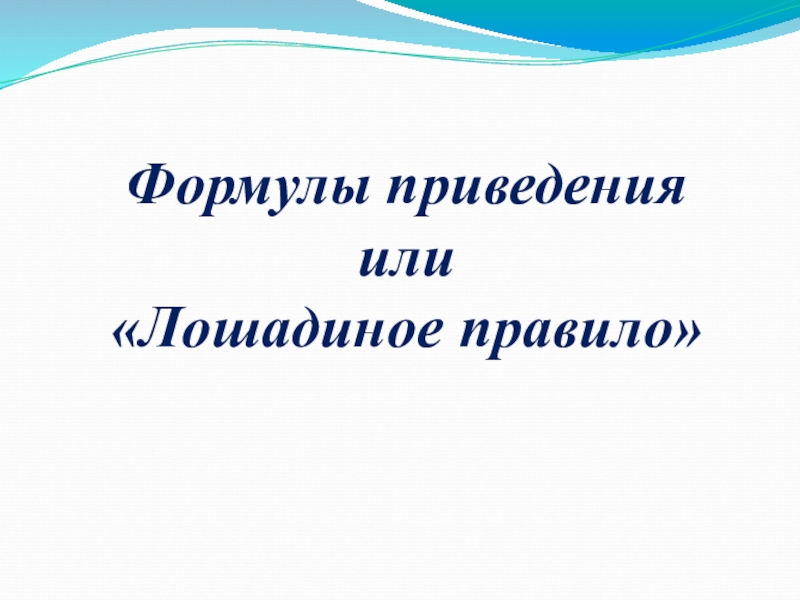 Формулы приведения
или
«Лошадиное правило»